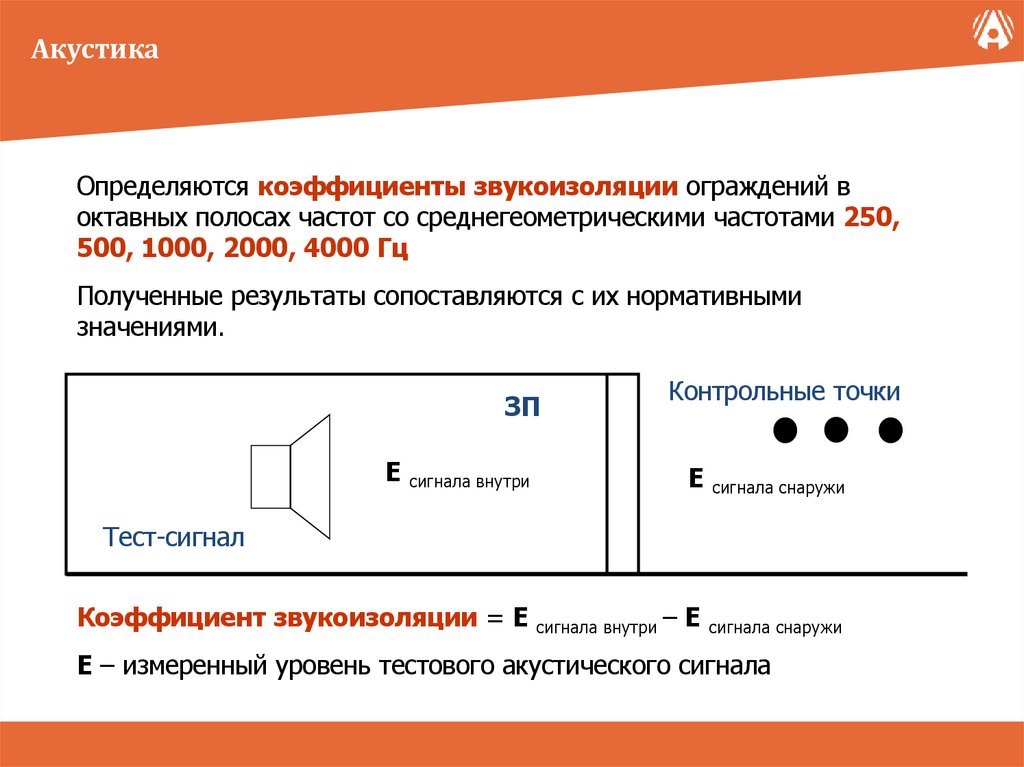 Акустика

Определяются коэффициенты звукоизоляции ограждений в октавных полосах частот со среднегеометрическими частотами 250, 500, 1000, 2000, 4000 Гц

Полученные результаты сопоставляются с их нормативными значениями.

ЗП

Контрольные точки

Е сигнала внутри

Е сигнала снаружи

Тест-сигнал

Коэффициент звукоизоляции = Е сигнала внутри – Е сигнала снаружи

Е – измеренный уровень тестового акустического сигнала